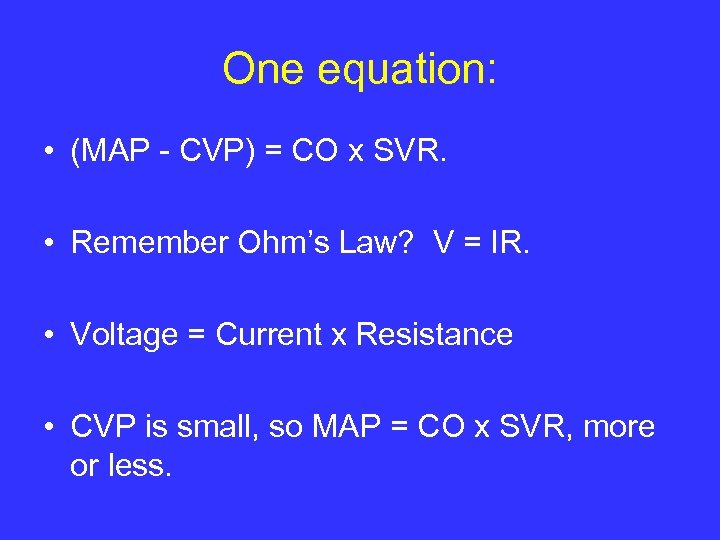 One equation:

• (MAP - CVP) = CO x SVR.

• Remember Ohm's Law? V = IR.

• Voltage = Current x Resistance

• CVP is small, so MAP = CO x SVR, more or less.